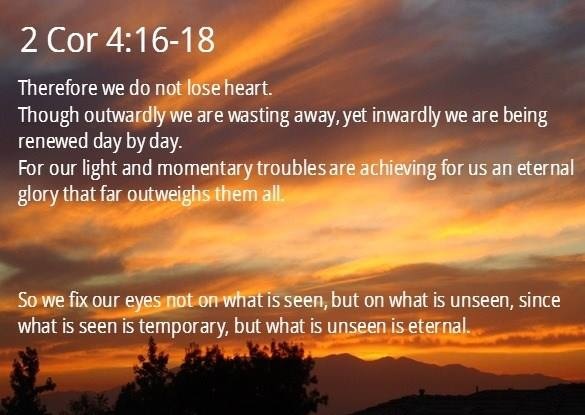 2 Cor 4:16-18

Therefore we do not lose heart.
Though outwardly we are wasting away, yet inwardly we are being renewed day by day.
For our light and momentary troubles are achieving for us an eternal glory that far outweighs them all.

So we fix our eyes not on what is seen, but on what is unseen, since what is seen is temporary, but what is unseen is eternal.